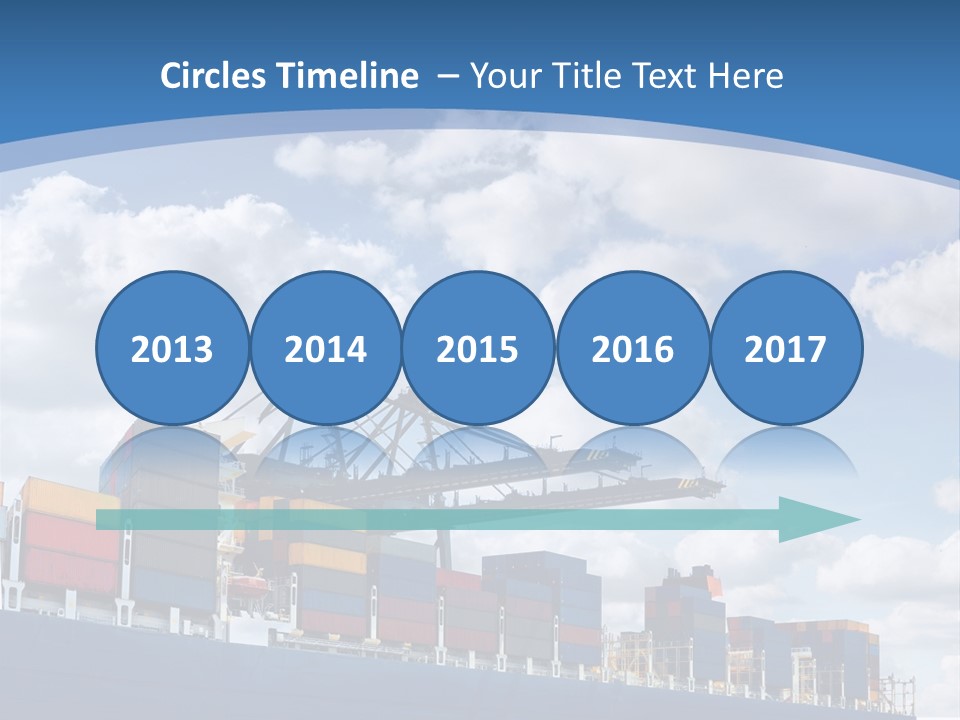 Circles Timeline – Your Title Text Here

2013

2014

2015

2016

2017